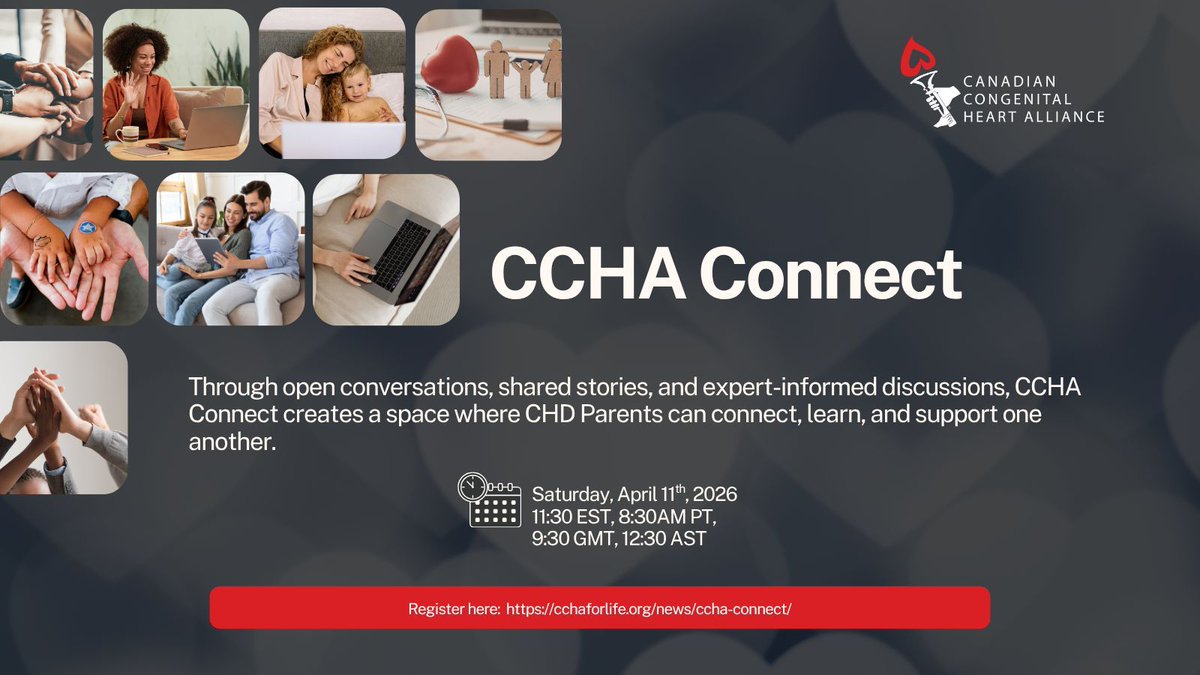 CANADIAN CONGENITAL HEART ALLIANCE

CCHA Connect

Through open conversations, shared stories, and expert-informed discussions, CCHA Connect creates a space where CHD Parents can connect, learn, and support one another.

Saturday, April 11$^{th}$, 2026
11:30 EST, 8:30AM PT,
9:30 GMT, 12:30 AST

Register here: https://cchaforlife.org/news/ccha-connect/